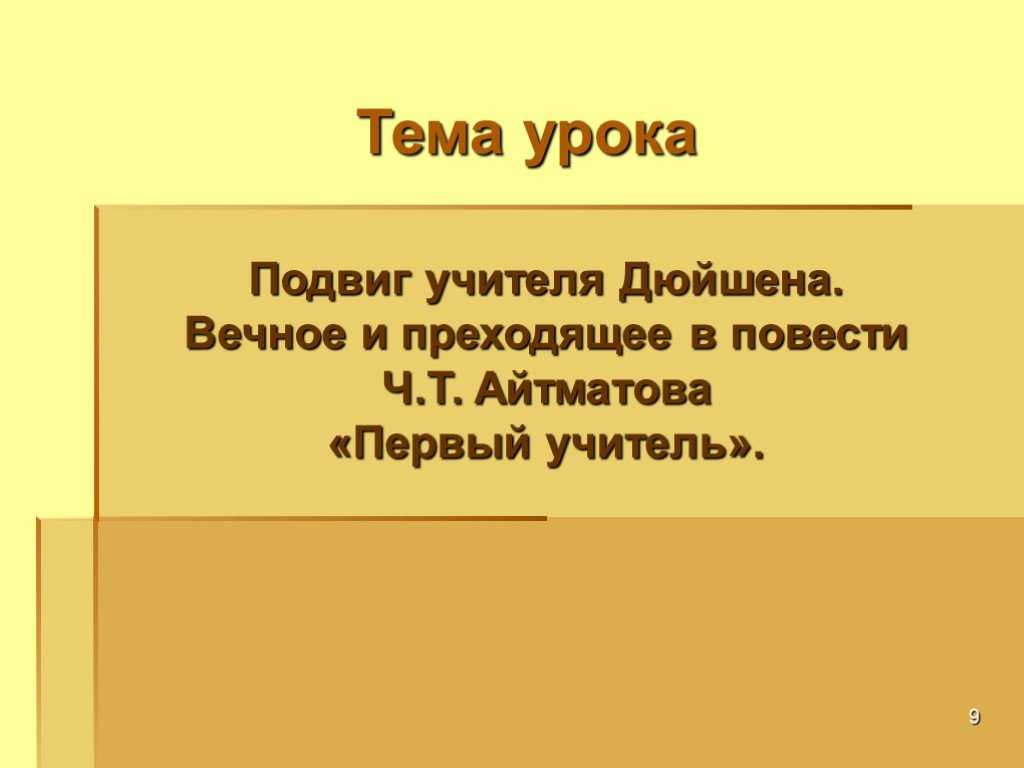 Тема урока

Подвиг учителя Дюйшена.
Вечное и преходящее в повести Ч.Т. Айтматова «Первый учитель».

9